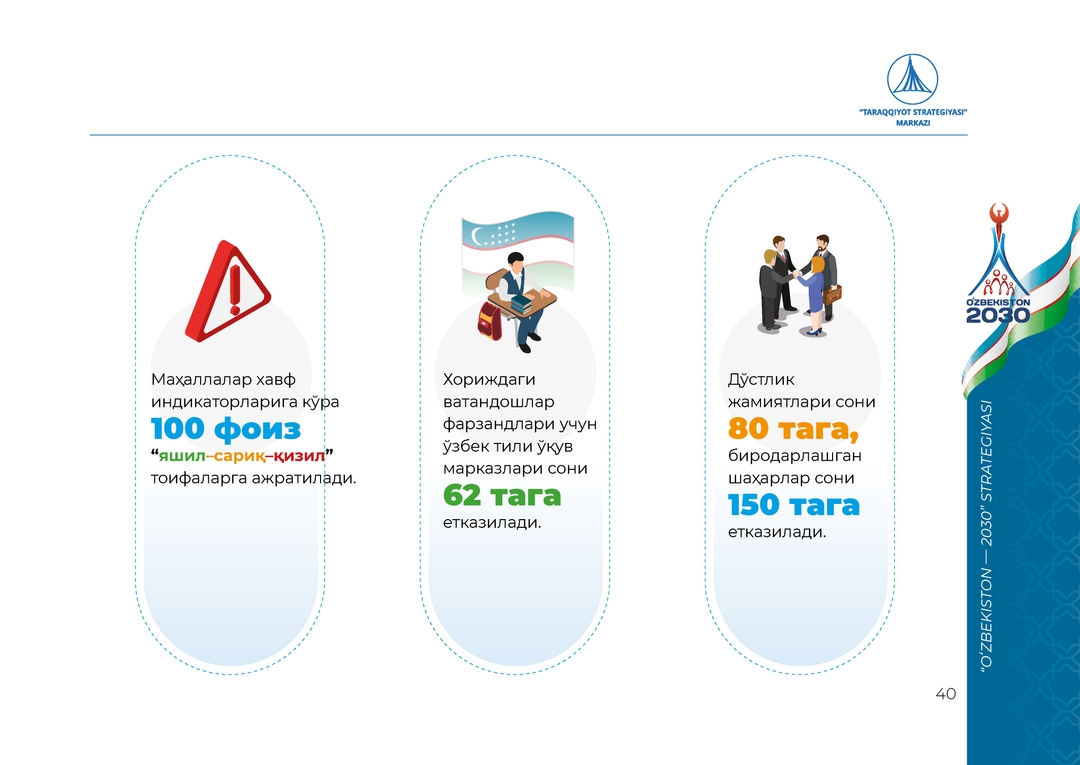 "TARAQQIYOT STRATEGIYASI" MARKAZI

Маҳаллалар хавф индикаторларига кўра
100 фоиз
"яшил–сариқ–қизил"
тоифаларга ажратилади.

Хориждаги ватандошлар фарзандлари учун ўзбек тили ўқув марказлари сони
62 тага
етказилади.

Дўстлик жамиятлари сони
80 тага,
биродарлашган шаҳарлар сони
150 тага
етказилади.

O'ZBEKISTON 2030

"O'ZBEKISTON — 2030" STRATEGIYASI

40